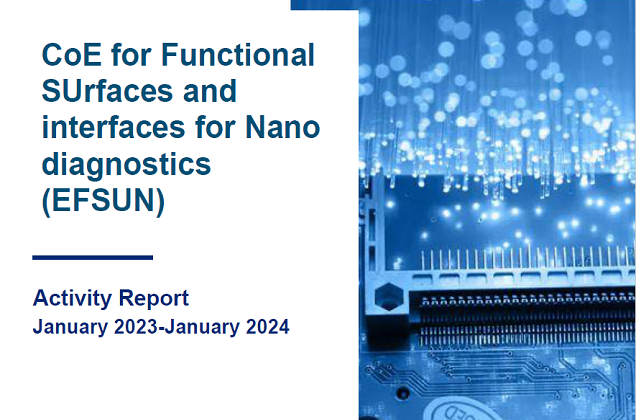 CoE for Functional SUrfaces and interfaces for Nano diagnostics (EFSUN)

Activity Report
January 2023-January 2024